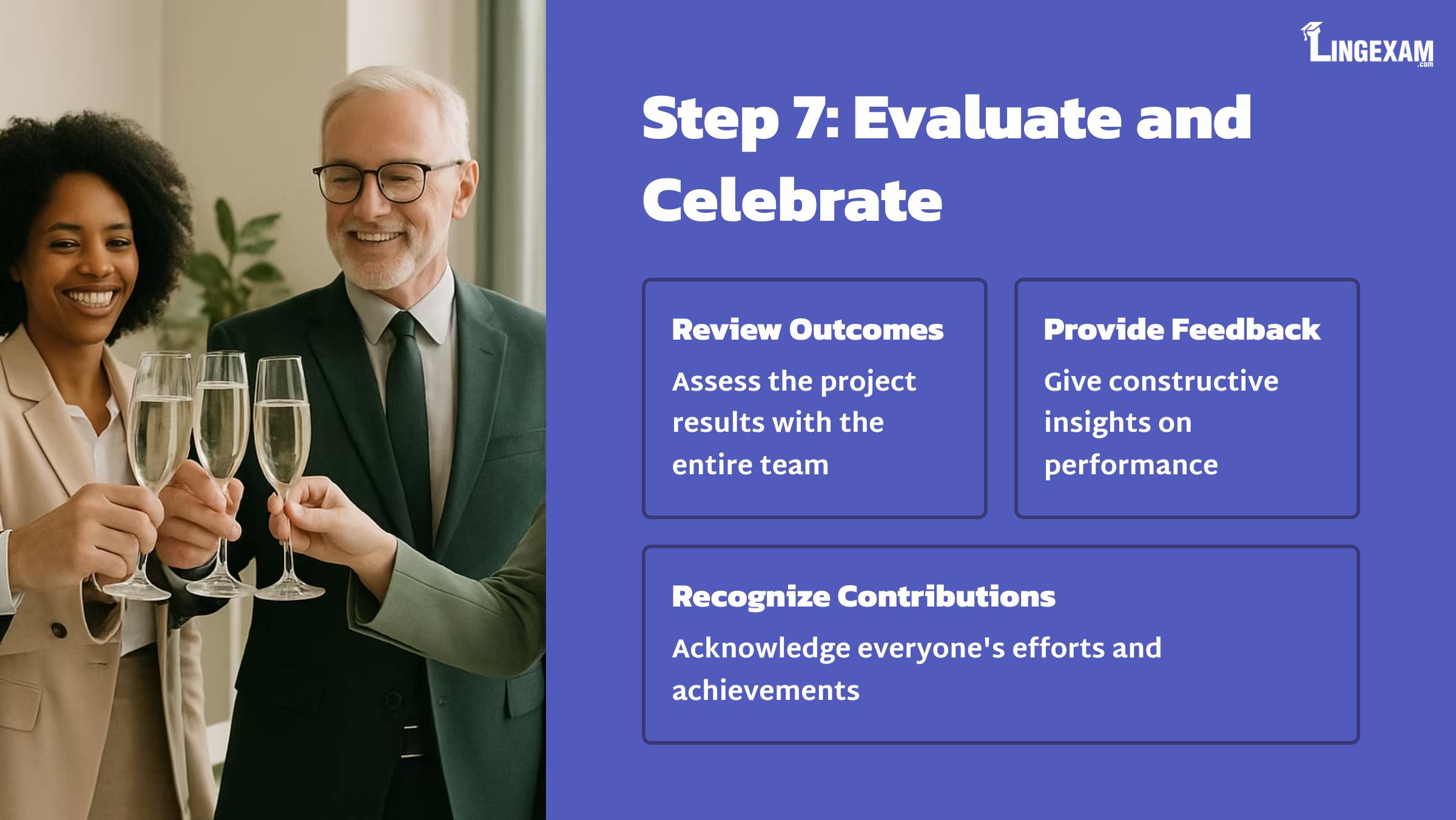 LINGEXAM
.com

Step 7: Evaluate and Celebrate

Review Outcomes

Assess the project results with the entire team

Provide Feedback

Give constructive insights on performance

Recognize Contributions

Acknowledge everyone's efforts and achievements